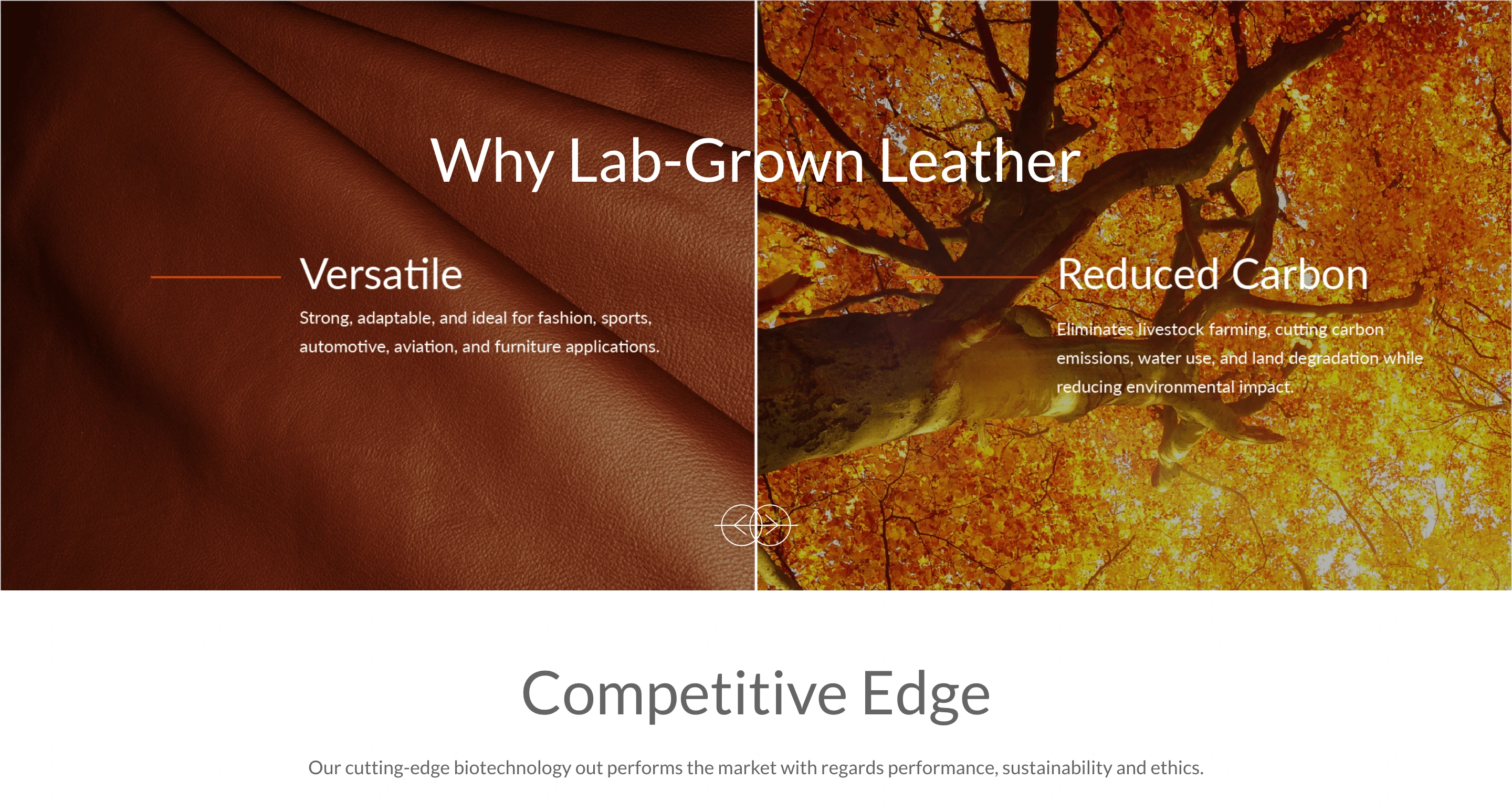 Why Lab-Grown Leather

Versatile

Strong, adaptable, and ideal for fashion, sports, automotive, aviation, and furniture applications.

Reduced Carbon

Eliminates livestock farming, cutting carbon emissions, water use, and land degradation while reducing environmental impact.

Competitive Edge

Our cutting-edge biotechnology out performs the market with regards performance, sustainability and ethics.